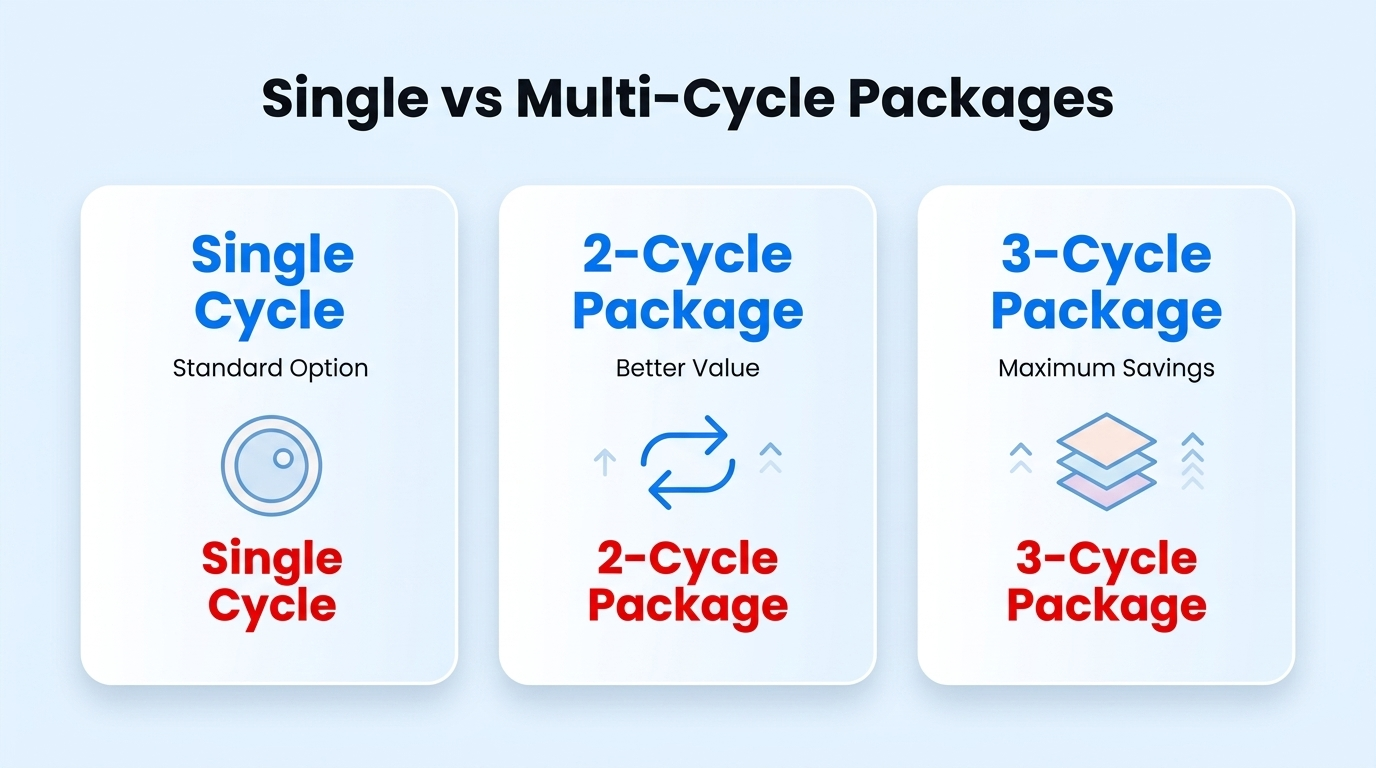 Single vs Multi-Cycle Packages

Single Cycle
Standard Option

Single Cycle

2-Cycle Package
Better Value

2-Cycle Package

3-Cycle Package
Maximum Savings

3-Cycle Package